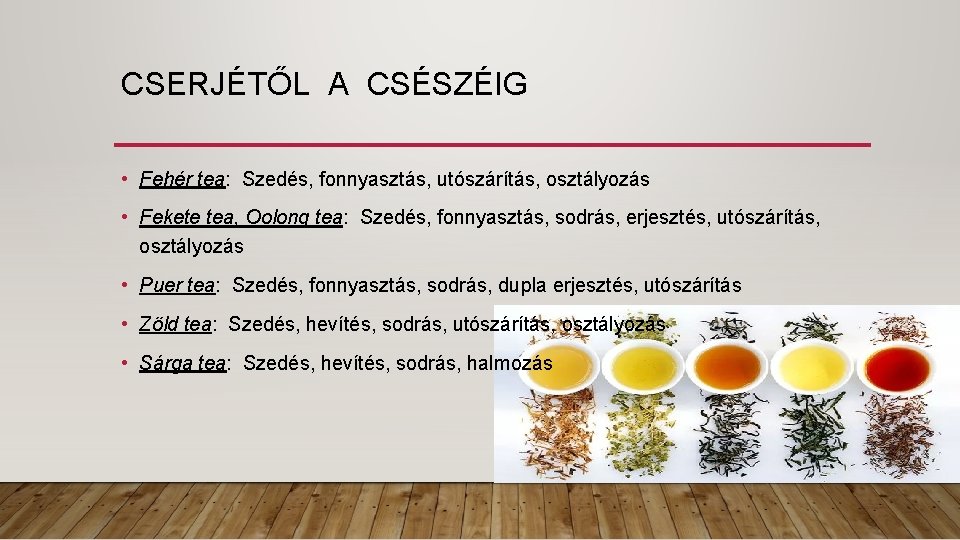 CSERJÉTŐL A CSÉSZÉIG

• Fehér tea: Szedés, fonnyasztás, utószárítás, osztályozás

• Fekete tea, Oolong tea: Szedés, fonnyasztás, sodrás, erjesztés, utószárítás, osztályozás

• Puer tea: Szedés, fonnyasztás, sodrás, dupla erjesztés, utószárítás

• Zöld tea: Szedés, hevítés, sodrás, utószárítás, osztályozás

• Sárga tea: Szedés, hevítés, sodrás, halmozás